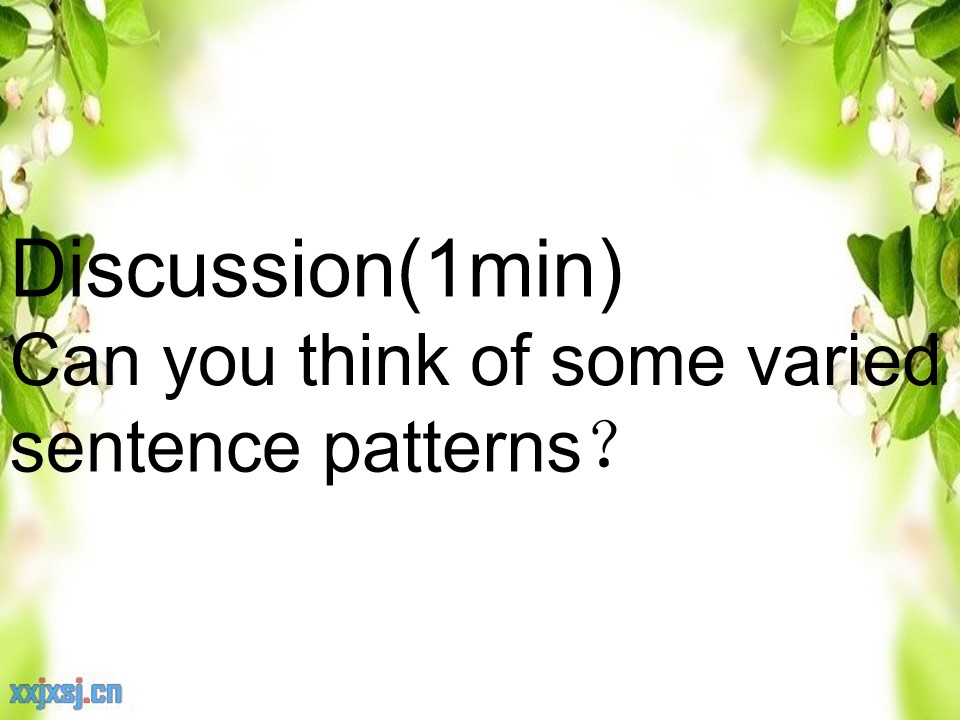 Discussion(1min)

Can you think of some varied sentence patterns？

xxjxsj.cn